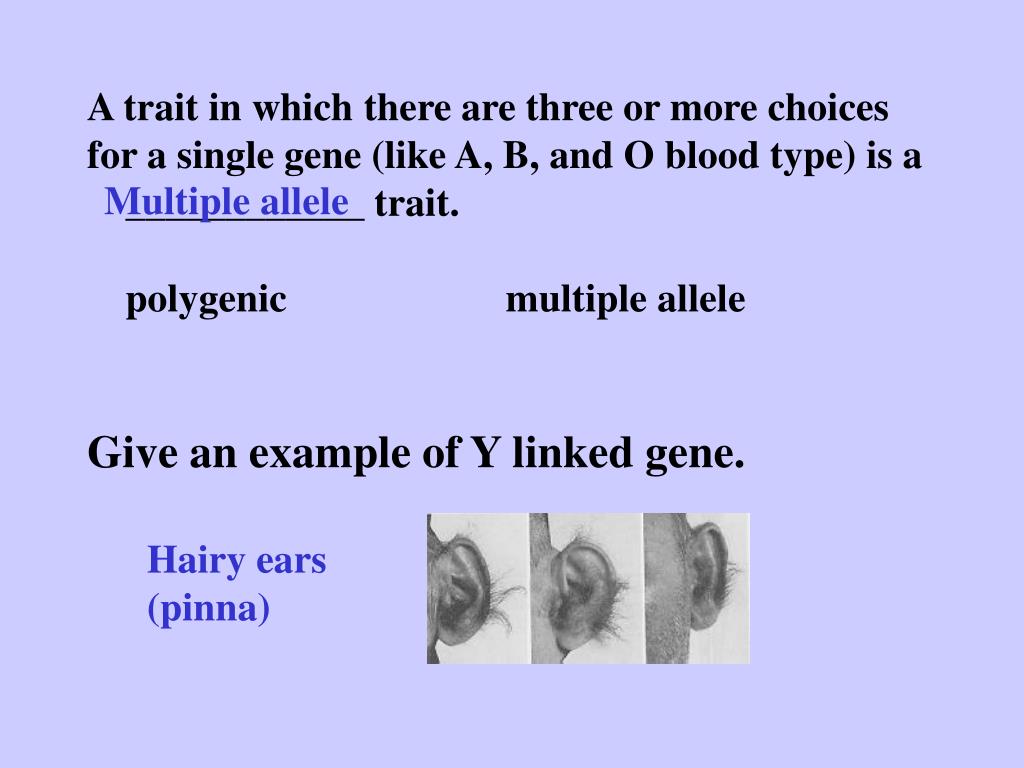 A trait in which there are three or more choices for a single gene (like A, B, and O blood type) is a Multiple allele trait.

polygenic

multiple allele

Give an example of Y linked gene.

Hairy ears (pinna)